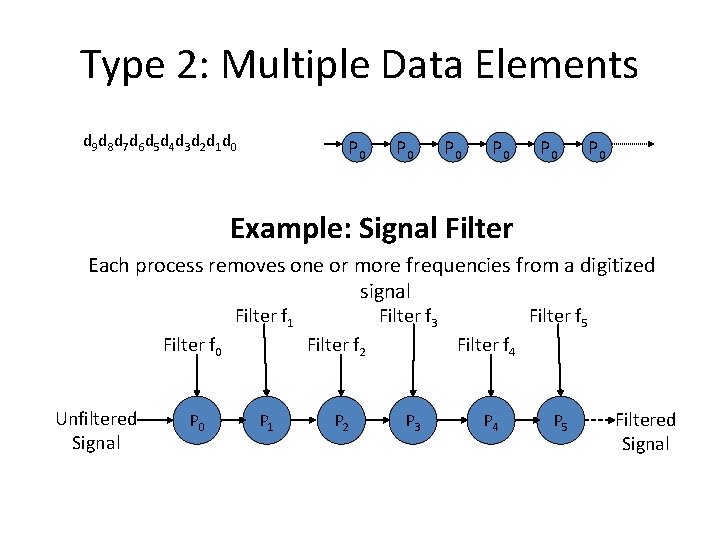 Type 2: Multiple Data Elements

$d_9d_8d_7d_6d_5d_4d_3d_2d_1d_0$

$P_0$ $P_0$ $P_0$ $P_0$ $P_0$ $P_0$

Example: Signal Filter

Each process removes one or more frequencies from a digitized signal

Filter $f_1$ Filter $f_3$ Filter $f_5$

Filter $f_0$ Filter $f_2$ Filter $f_4$

Unfiltered Signal $P_0$ $P_1$ $P_2$ $P_3$ $P_4$ $P_5$ Filtered Signal